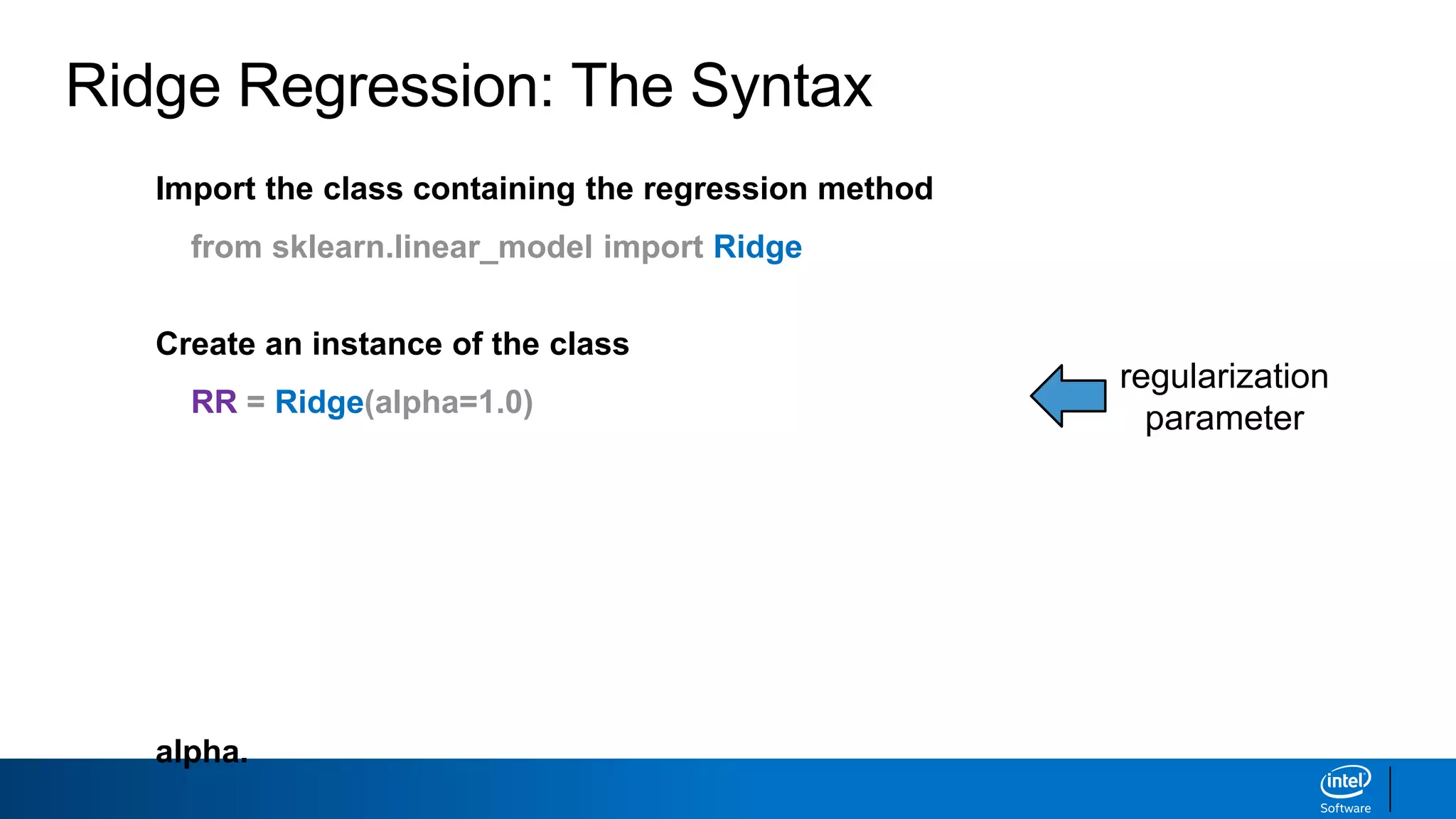 Ridge Regression: The Syntax

Import the class containing the regression method

from sklearn.linear_model import Ridge

Create an instance of the class

RR = Ridge(alpha=1.0)

regularization parameter

alpha.

intel
Software